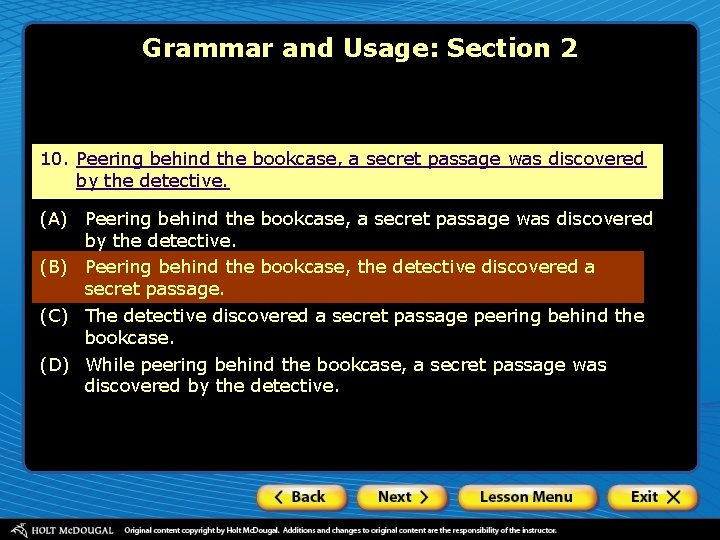 Grammar and Usage: Section 2

10. Peering behind the bookcase, a secret passage was discovered by the detective.

(A) Peering behind the bookcase, a secret passage was discovered by the detective.

(B) Peering behind the bookcase, the detective discovered a secret passage.

(C) The detective discovered a secret passage peering behind the bookcase.

(D) While peering behind the bookcase, a secret passage was discovered by the detective.

< Back  Next >  Lesson Menu  Exit X

HOLT McDOUGAL Original content copyright by Holt McDougal. Additions and changes to original content are the responsibility of the instructor.